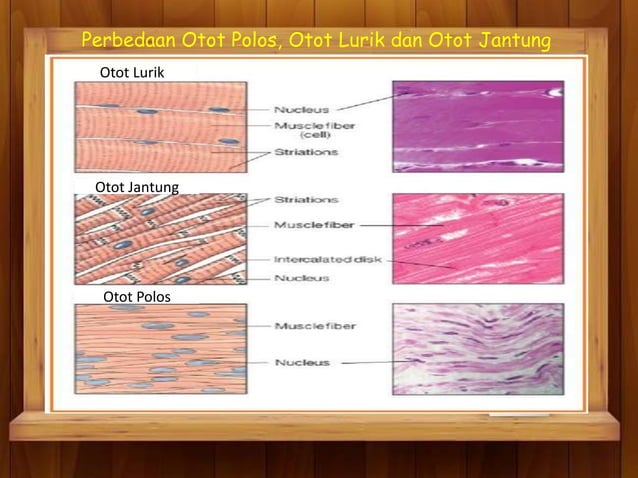 Perbedaan Otot Polos, Otot Lurik dan Otot Jantung

Otot Lurik

Nucleus
Muscle fiber (cell)
Striations

Otot Jantung

Striations
Muscle fiber
Intercalated disk
Nucleus

Otot Polos

Muscle fiber
Nucleus